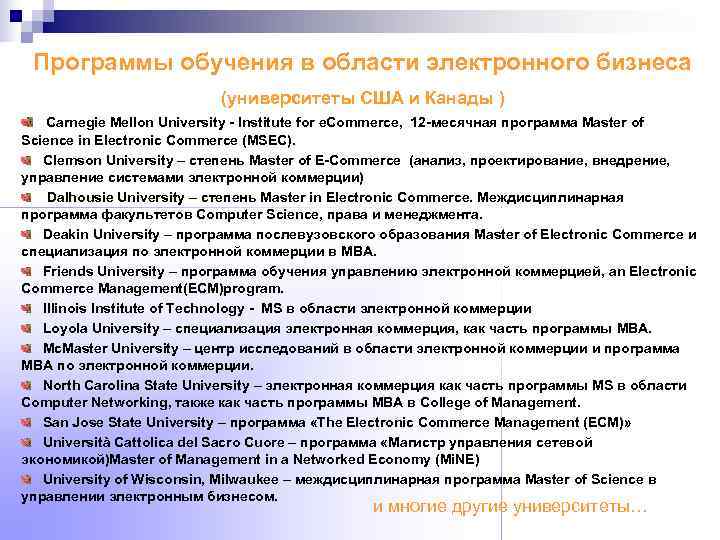 Программы обучения в области электронного бизнеса

(университеты США и Канады )

Carnegie Mellon University - Institute for eCommerce, 12-месячная программа Master of Science in Electronic Commerce (MSEC).

Clemson University – степень Master of E-Commerce (анализ, проектирование, внедрение, управление системами электронной коммерции)

Dalhousie University – степень Master in Electronic Commerce. Междисциплинарная программа факультетов Computer Science, права и менеджмента.

Deakin University – программа послевузовского образования Master of Electronic Commerce и специализация по электронной коммерции в MBA.

Friends University – программа обучения управлению электронной коммерцией, an Electronic Commerce Management(ECM)program.

Illinois Institute of Technology - MS в области электронной коммерции

Loyola University – специализация электронная коммерция, как часть программы MBA.

McMaster University – центр исследований в области электронной коммерции и программа MBA по электронной коммерции.

North Carolina State University – электронная коммерция как часть программы MS в области Computer Networking, также как часть программы MBA в College of Management.

San Jose State University – программа «The Electronic Commerce Management (ECM)»

Università Cattolica del Sacro Cuore – программа «Магистр управления сетевой экономикой)Master of Management in a Networked Economy (MiNE)

University of Wisconsin, Milwaukee – междисциплинарная программа Master of Science в управлении электронным бизнесом.

и многие другие университеты…